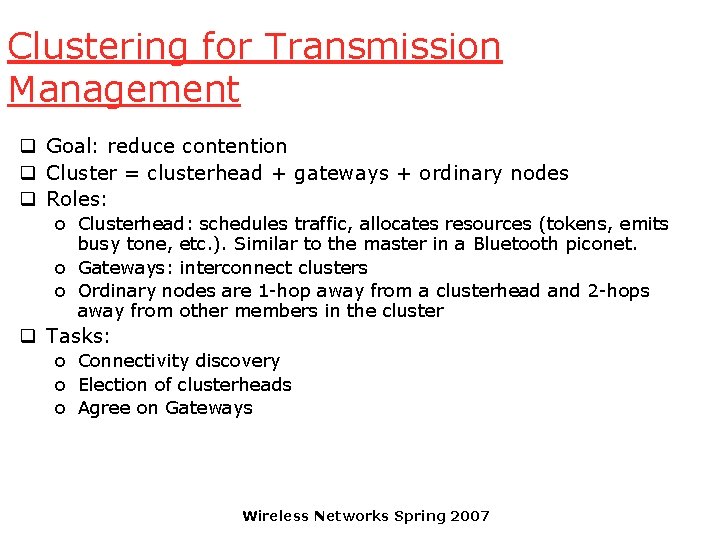 Clustering for Transmission Management

❑ Goal: reduce contention
❑ Cluster = clusterhead + gateways + ordinary nodes
❑ Roles:
o Clusterhead: schedules traffic, allocates resources (tokens, emits busy tone, etc.). Similar to the master in a Bluetooth piconet.
o Gateways: interconnect clusters
o Ordinary nodes are 1-hop away from a clusterhead and 2-hops away from other members in the cluster
❑ Tasks:
o Connectivity discovery
o Election of clusterheads
o Agree on Gateways

Wireless Networks Spring 2007